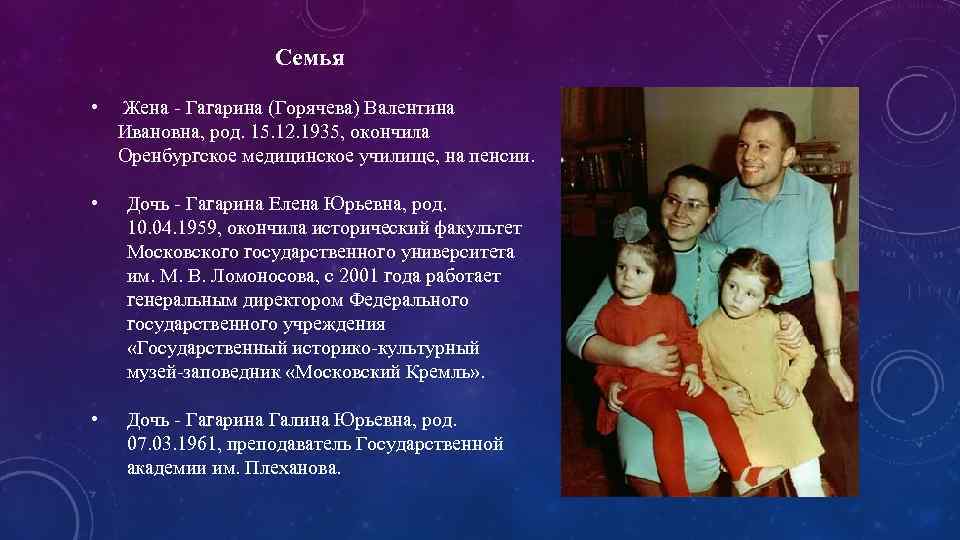 Семья

• Жена - Гагарина (Горячева) Валентина Ивановна, род. 15.12.1935, окончила Оренбургское медицинское училище, на пенсии.

• Дочь - Гагарина Елена Юрьевна, род. 10.04.1959, окончила исторический факультет Московского государственного университета им. М. В. Ломоносова, с 2001 года работает генеральным директором Федерального государственного учреждения «Государственный историко-культурный музей-заповедник «Московский Кремль».

• Дочь - Гагарина Галина Юрьевна, род. 07.03.1961, преподаватель Государственной академии им. Плеханова.